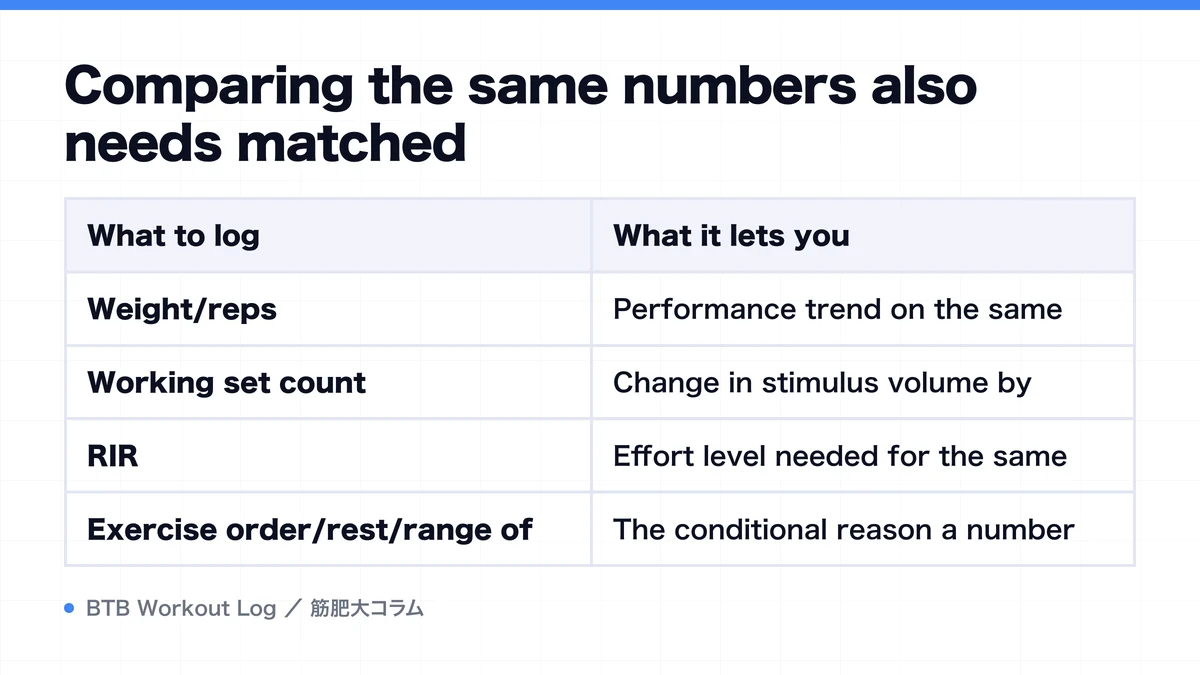 Comparing the same numbers also needs matched

| What to log | What it lets you |
|---|---|
| Weight/reps | Performance trend on the same |
| Working set count | Change in stimulus volume by |
| RIR | Effort level needed for the same |
| Exercise order/rest/range of | The conditional reason a number |

BTB Workout Log ／ 筋肥大コラム